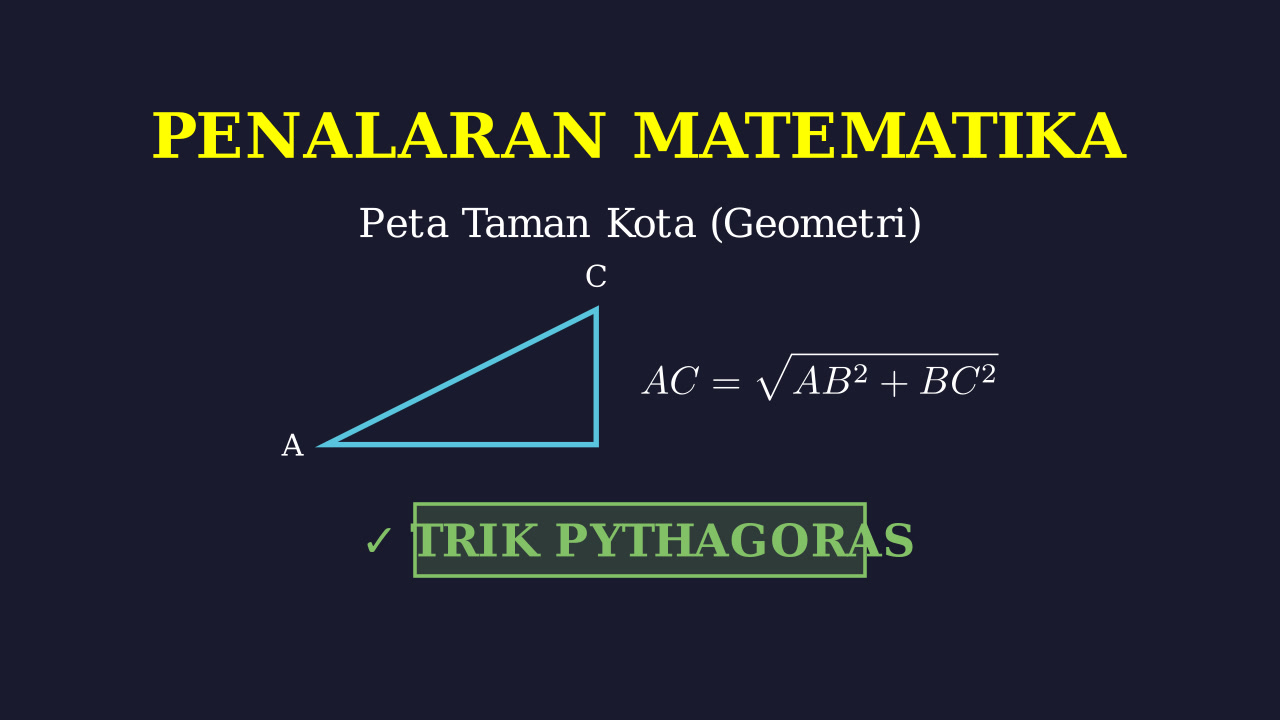 PENALARAN MATEMATIKA

Peta Taman Kota (Geometri)

C

A

$AC = \sqrt{AB^2 + BC^2}$

✓ TRIK PYTHAGORAS